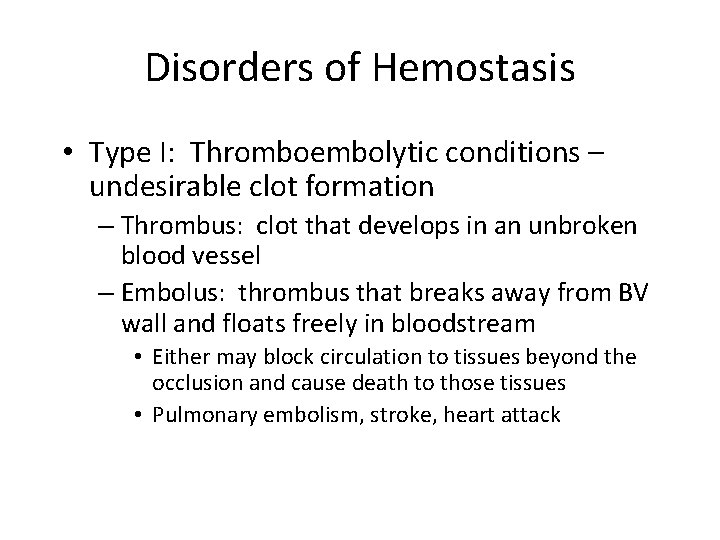 Disorders of Hemostasis

• Type I: Thromboembolytic conditions – undesirable clot formation
 – Thrombus: clot that develops in an unbroken blood vessel
 – Embolus: thrombus that breaks away from BV wall and floats freely in bloodstream
  • Either may block circulation to tissues beyond the occlusion and cause death to those tissues
  • Pulmonary embolism, stroke, heart attack